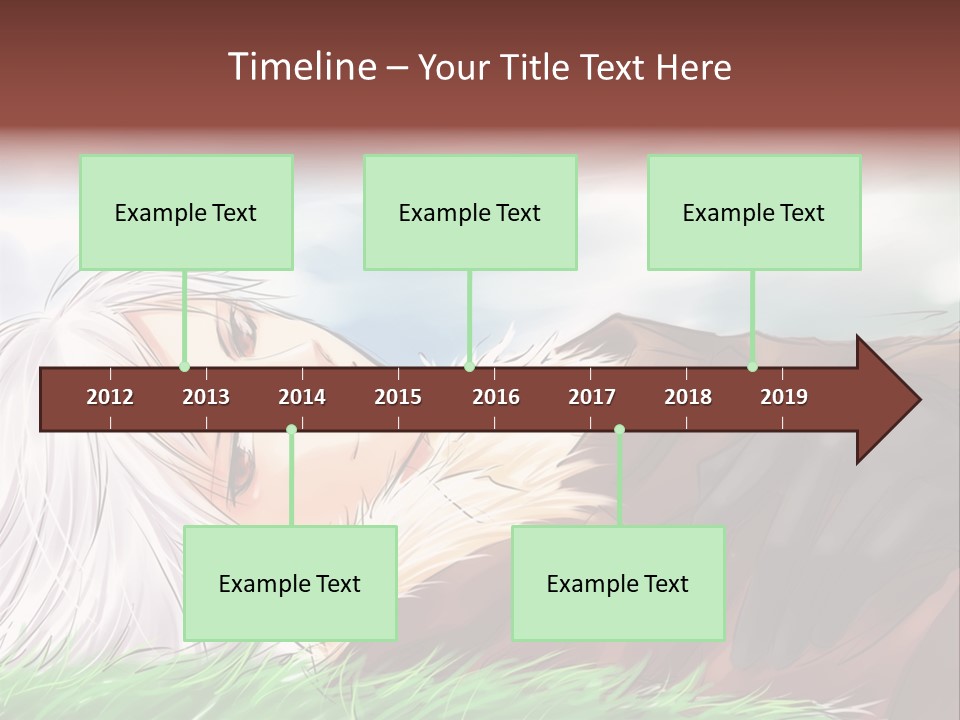 Timeline – Your Title Text Here

Example Text

Example Text

Example Text

2012 2013 2014 2015 2016 2017 2018 2019

Example Text

Example Text